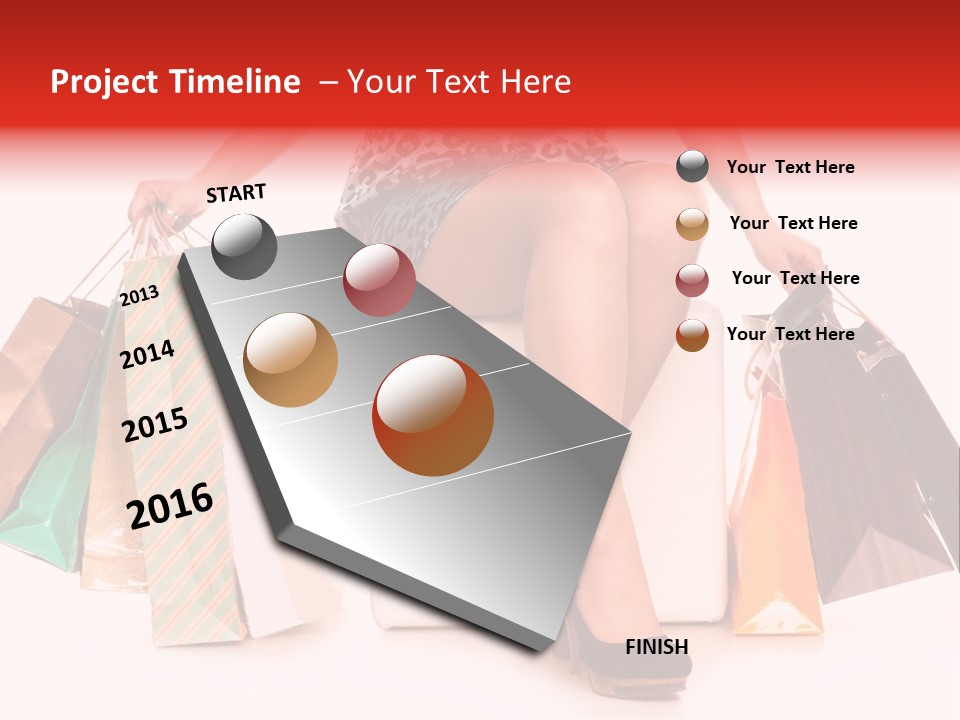 Project Timeline – Your Text Here

START

2013

2014

2015

2016

FINISH

Your Text Here

Your Text Here

Your Text Here

Your Text Here